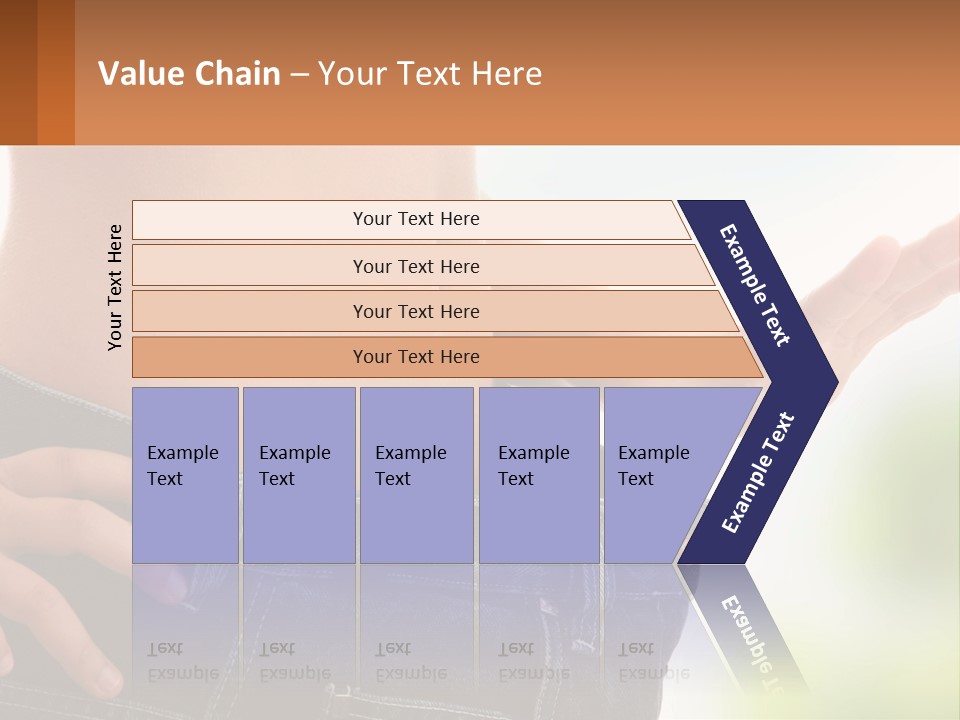 Value Chain – Your Text Here

Your Text Here

Your Text Here

Your Text Here

Your Text Here

Your Text Here

Example Text

Example Text

Example Text

Example Text

Example Text

Example Text

Example Text